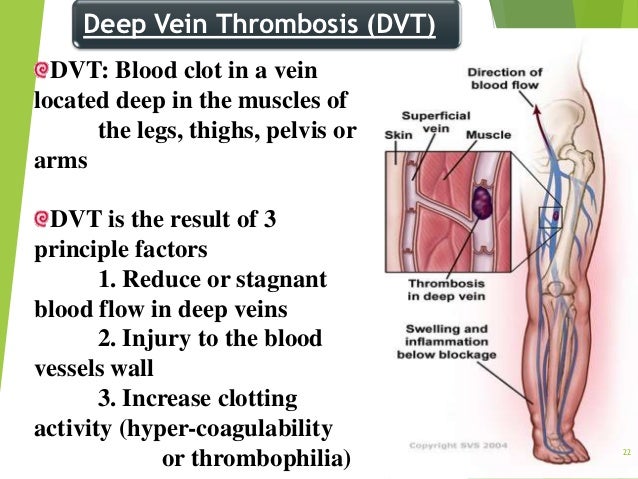 Deep Vein Thrombosis (DVT)

DVT: Blood clot in a vein located deep in the muscles of the legs, thighs, pelvis or arms

DVT is the result of 3 principle factors
1. Reduce or stagnant blood flow in deep veins
2. Injury to the blood vessels wall
3. Increase clotting activity (hyper-coagulability or thrombophilia)

Direction of blood flow

Superficial vein

Skin

Muscle

Thrombosis in deep vein

Swelling and inflammation below blockage

Copyright SVS 2004

22